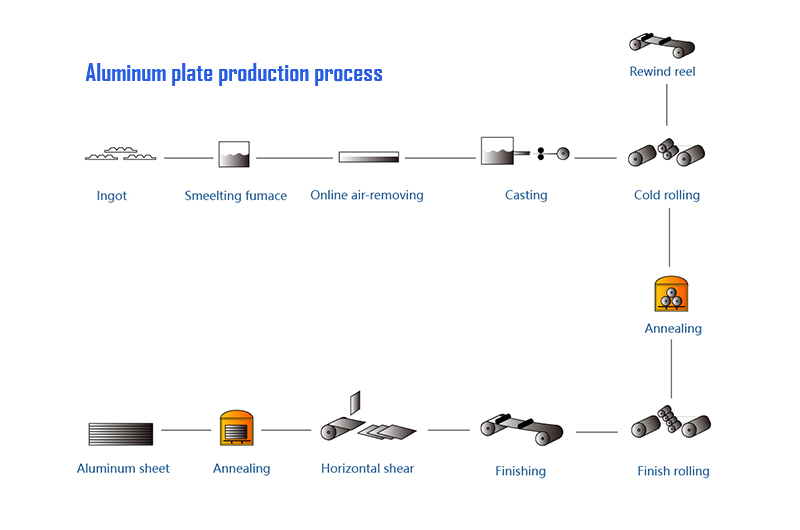 Aluminum plate production process

Rewind reel

Ingot

Smeelting fumace

Online air-removing

Casting

Cold rolling

Annealing

Aluminum sheet

Annealing

Horizontal shear

Finishing

Finish rolling